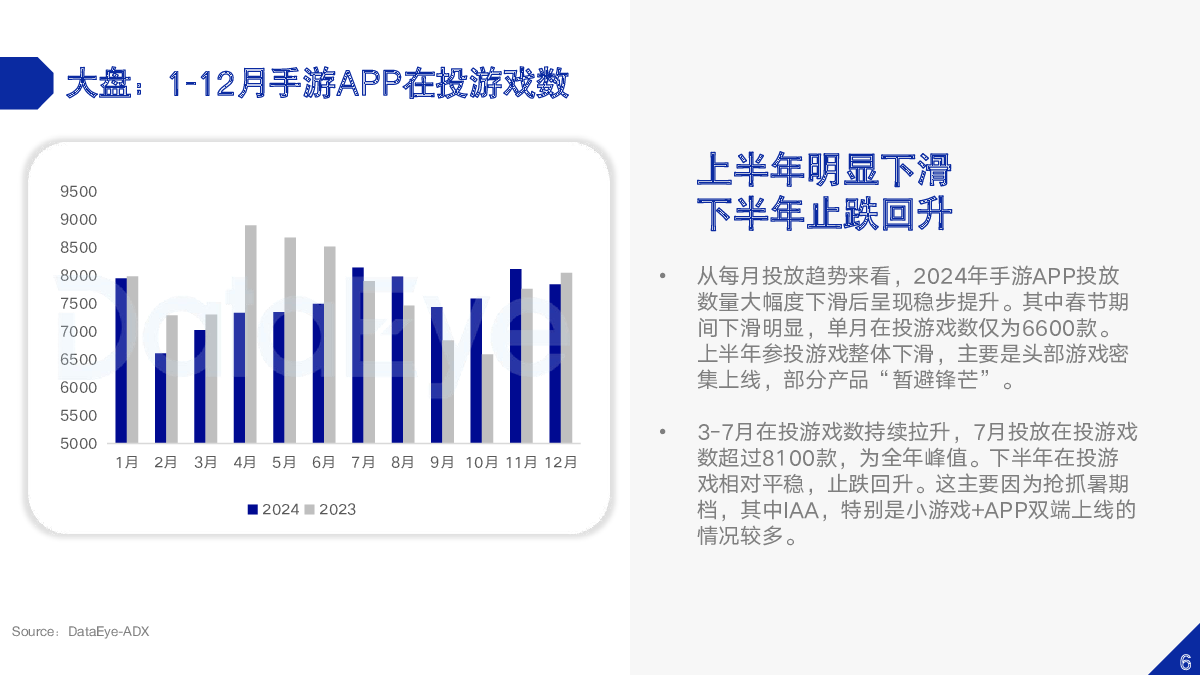 大盘：1-12月手游APP在投游戏数

9500
9000
8500
8000
7500
7000
6500
6000
5500
5000

1月 2月 3月 4月 5月 6月 7月 8月 9月 10月 11月 12月

2024 2023

DataEye

上半年明显下滑
下半年止跌回升

• 从每月投放趋势来看，2024年手游APP投放数量大幅度下滑后呈现稳步提升。其中春节期间下滑明显，单月在投游戏数仅为6600款。上半年参投游戏整体下滑，主要是头部游戏密集上线，部分产品“暂避锋芒”。

• 3-7月在投游戏数持续拉升，7月投放在投游戏数超过8100款，为全年峰值。下半年在投游戏相对平稳，止跌回升。这主要因为抢抓暑期档，其中IAA，特别是小游戏+APP双端上线的情况较多。

Source：DataEye-ADX

6